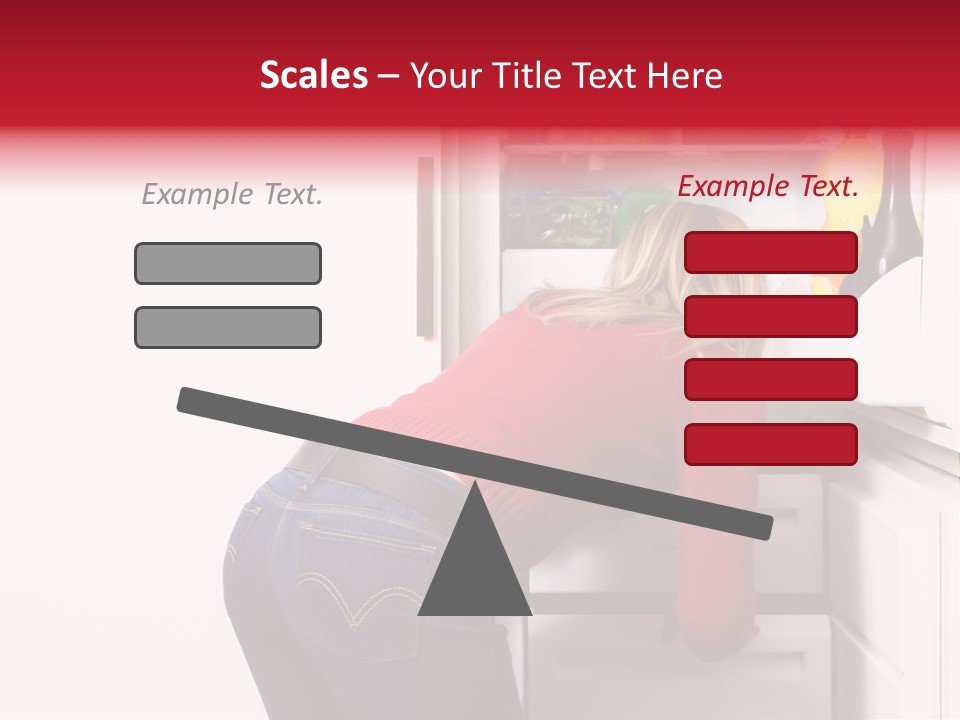 Scales – Your Title Text Here

Example Text.

Example Text.